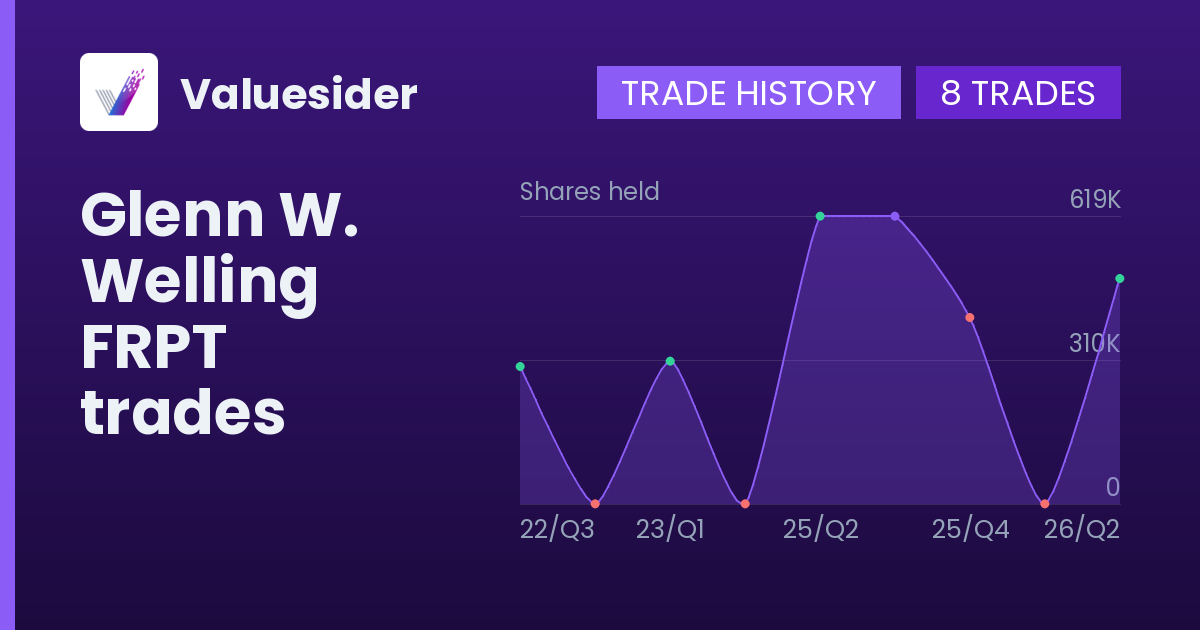 Valuesider

TRADE HISTORY 8 TRADES

Glenn W. Welling FRPT trades

Shares held

619K

310K

0

22/Q3 23/Q1 25/Q2 25/Q4 26/Q2